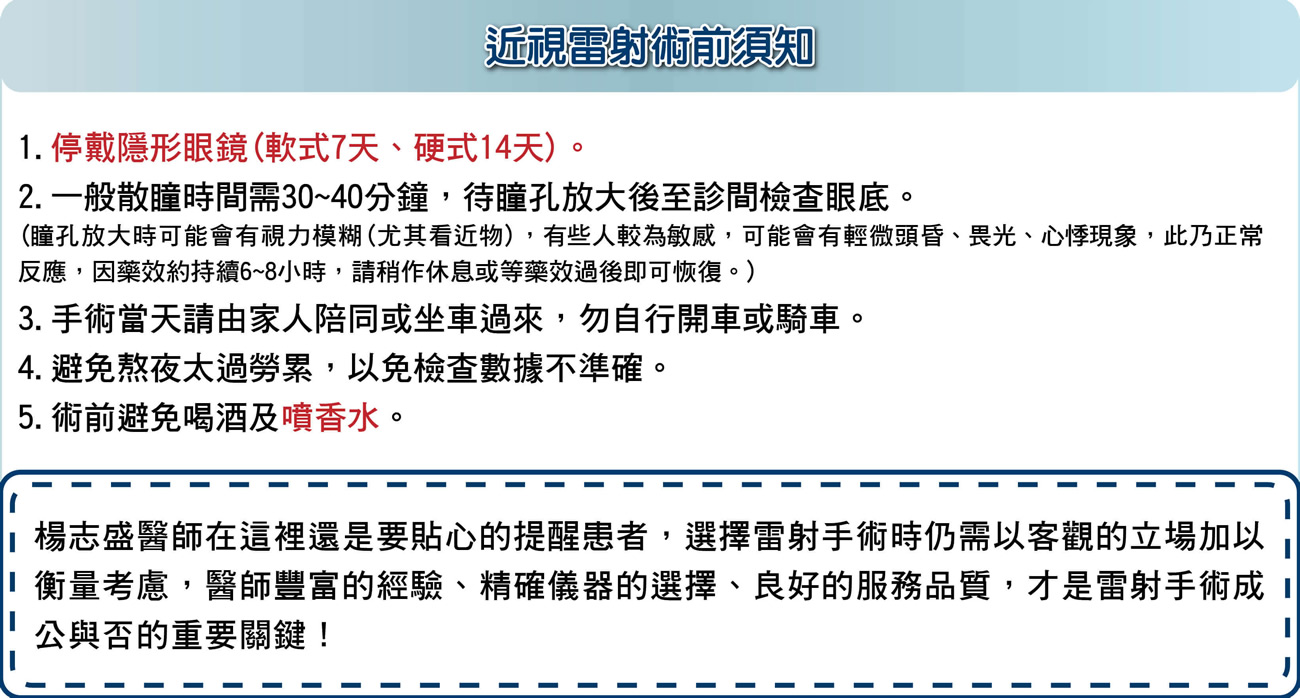 近視雷射術前須知

1. 停戴隱形眼鏡(軟式7天、硬式14天)。

2. 一般散瞳時間需30~40分鐘，待瞳孔放大後至診間檢查眼底。
(瞳孔放大時可能會有視力模糊(尤其看近物)，有些人較為敏感，可能會有輕微頭昏、畏光、心悸現象，此乃正常反應，因藥效約持續6~8小時，請稍作休息或等藥效過後即可恢復。)

3. 手術當天請由家人陪同或坐車過來，勿自行開車或騎車。

4. 避免熬夜太過勞累，以免檢查數據不準確。

5. 術前避免喝酒及噴香水。

楊志盛醫師在這裡還是要貼心的提醒患者，選擇雷射手術時仍需以客觀的立場加以衡量考慮，醫師豐富的經驗、精確儀器的選擇、良好的服務品質，才是雷射手術成公與否的重要關鍵！